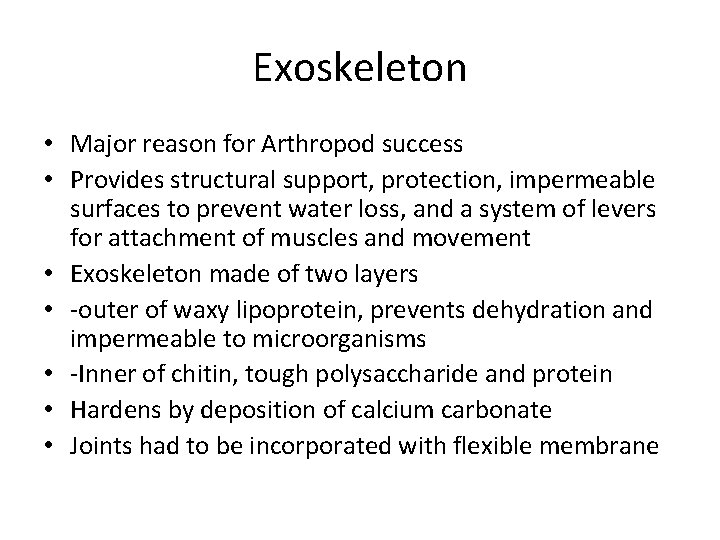 Exoskeleton

• Major reason for Arthropod success
• Provides structural support, protection, impermeable surfaces to prevent water loss, and a system of levers for attachment of muscles and movement
• Exoskeleton made of two layers
• -outer of waxy lipoprotein, prevents dehydration and impermeable to microorganisms
• -Inner of chitin, tough polysaccharide and protein
• Hardens by deposition of calcium carbonate
• Joints had to be incorporated with flexible membrane